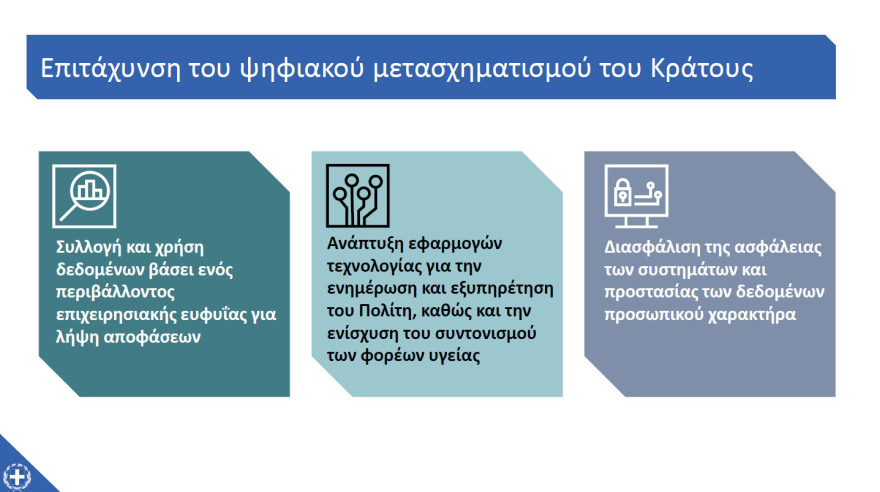 Επιτάχυνση του ψηφιακού μετασχηματισμού του Κράτους

Συλλογή και χρήση δεδομένων βάσει ενός περιβάλλοντος επιχειρησιακής ευφυΐας για λήψη αποφάσεων

Ανάπτυξη εφαρμογών τεχνολογίας για την ενημέρωση και εξυπηρέτηση του Πολίτη, καθώς και την ενίσχυση του συντονισμού των φορέων υγείας

Διασφάλιση της ασφάλειας των συστημάτων και προστασίας των δεδομένων προσωπικού χαρακτήρα